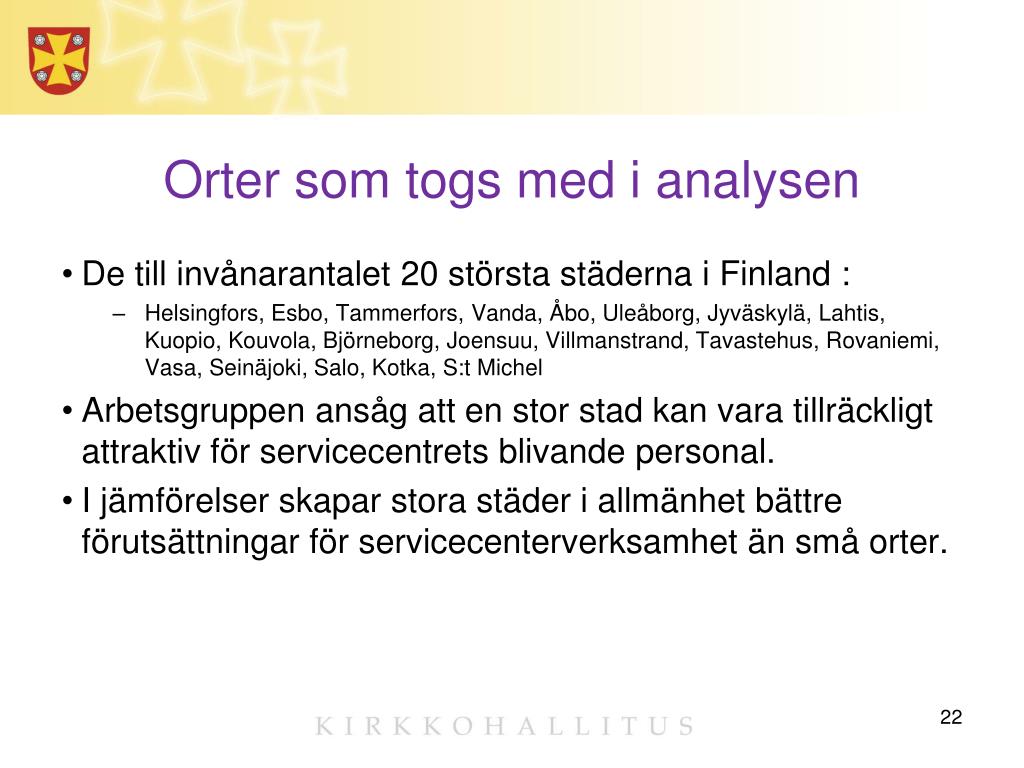 Orter som togs med i analysen

• De till invånarantalet 20 största städerna i Finland :

– Helsingfors, Esbo, Tammerfors, Vanda, Åbo, Uleåborg, Jyväskylä, Lahtis, Kuopio, Kouvola, Björneborg, Joensuu, Villmanstrand, Tavastehus, Rovaniemi, Vasa, Seinäjoki, Salo, Kotka, S:t Michel

• Arbetsgruppen ansåg att en stor stad kan vara tillräckligt attraktiv för servicecentrets blivande personal.

• I jämförelser skapar stora städer i allmänhet bättre förutsättningar för servicecenterverksamhet än små orter.

KIRKKOHALLITUS

22